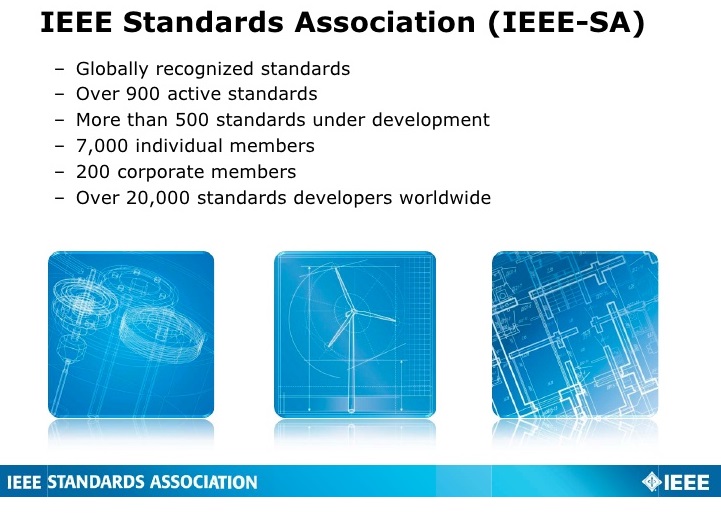 IEEE Standards Association (IEEE-SA)

– Globally recognized standards
– Over 900 active standards
– More than 500 standards under development
– 7,000 individual members
– 200 corporate members
– Over 20,000 standards developers worldwide

IEEE STANDARDS ASSOCIATION

IEEE